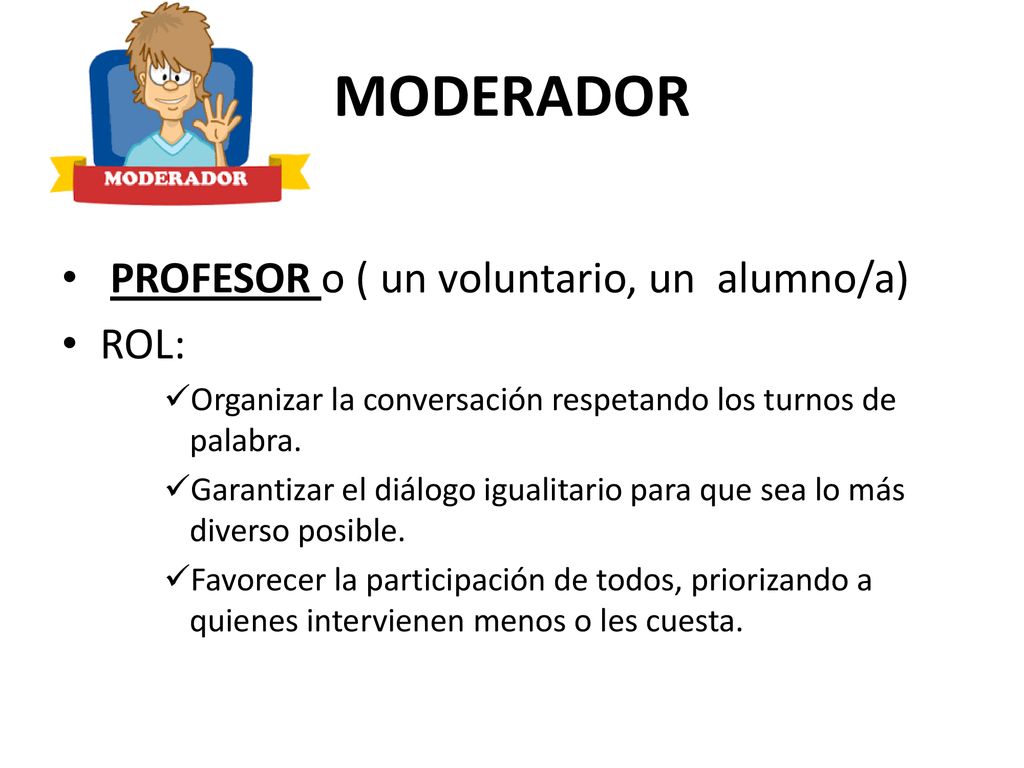 MODERADOR

MODERADOR

• PROFESOR o ( un voluntario, un alumno/a)
• ROL:
✓Organizar la conversación respetando los turnos de palabra.
✓Garantizar el diálogo igualitario para que sea lo más diverso posible.
✓Favorecer la participación de todos, priorizando a quienes intervienen menos o les cuesta.